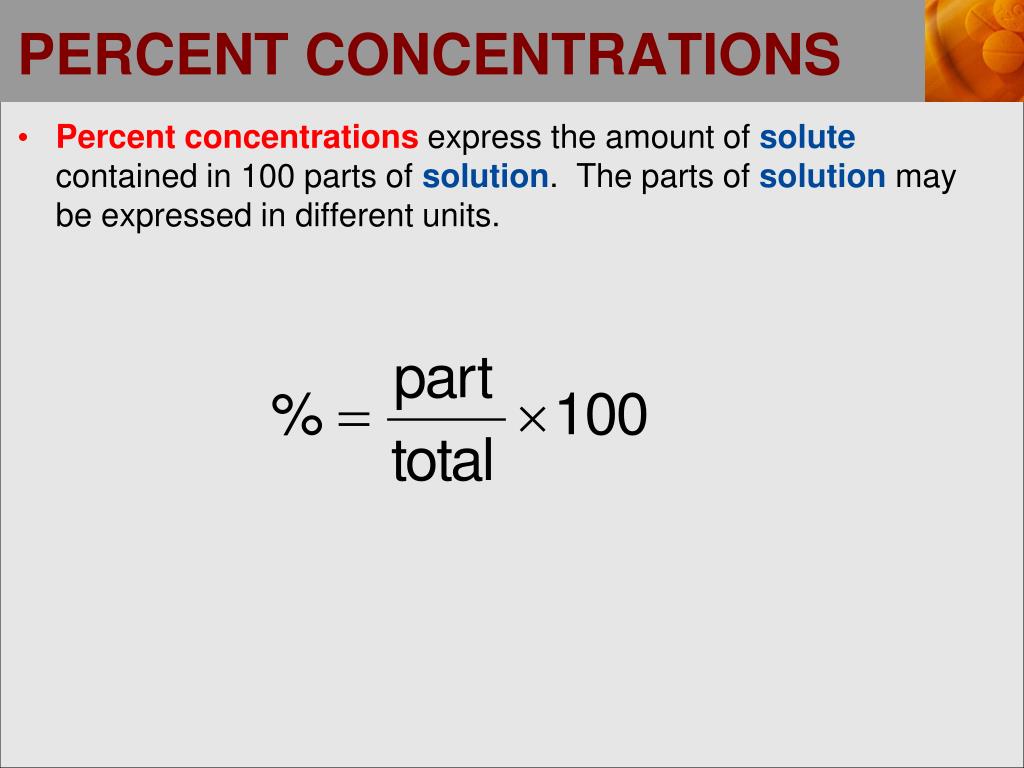 PERCENT CONCENTRATIONS

• Percent concentrations express the amount of solute contained in 100 parts of solution. The parts of solution may be expressed in different units.

$\% = \frac{\text{part}}{\text{total}} \times 100$